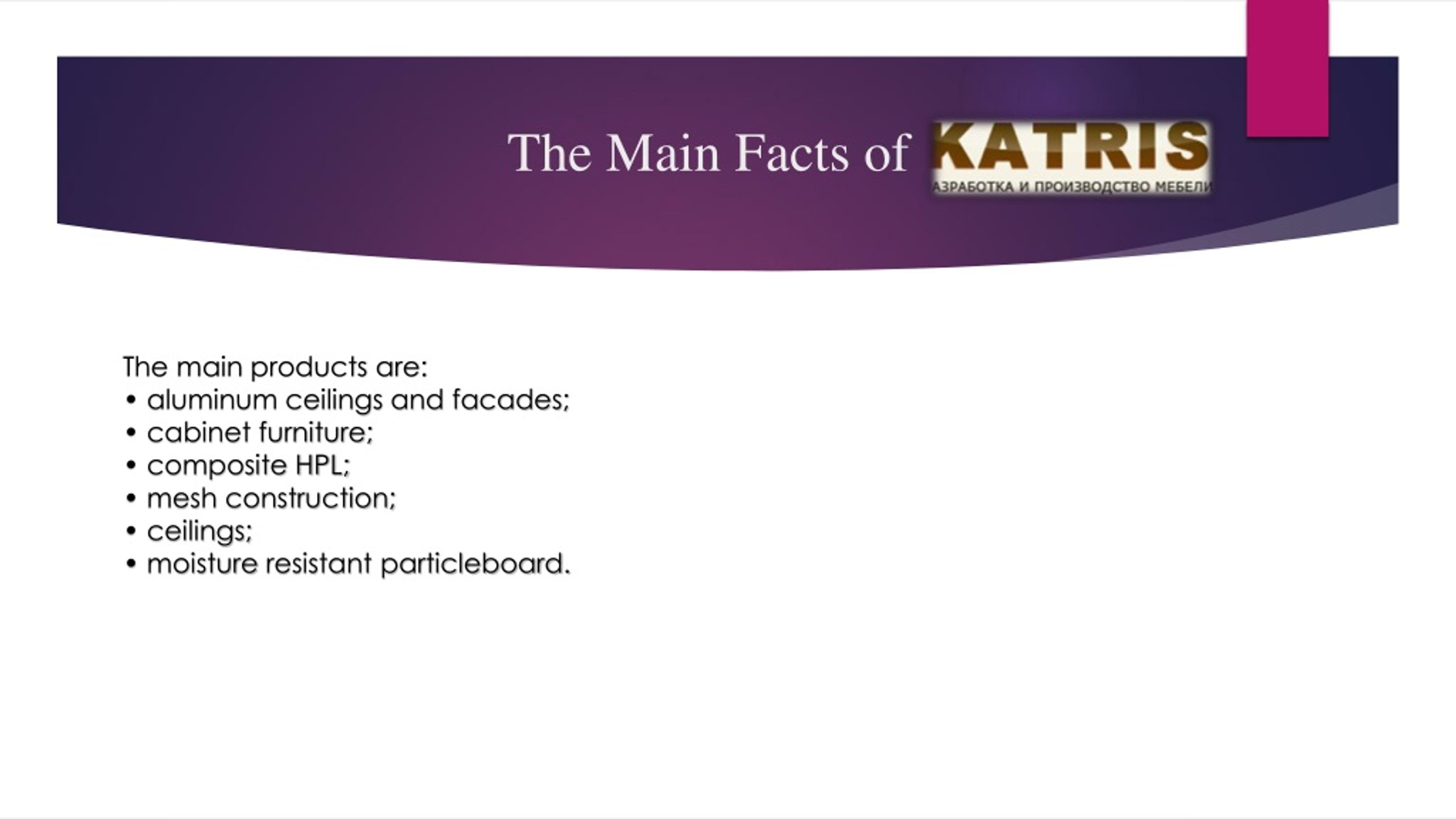 The Main Facts of KATRIS
АЗРАБОТКА И ПРОИЗВОДСТВО МЕБЕЛИ

The main products are:
• aluminum ceilings and facades;
• cabinet furniture;
• composite HPL;
• mesh construction;
• ceilings;
• moisture resistant particleboard.